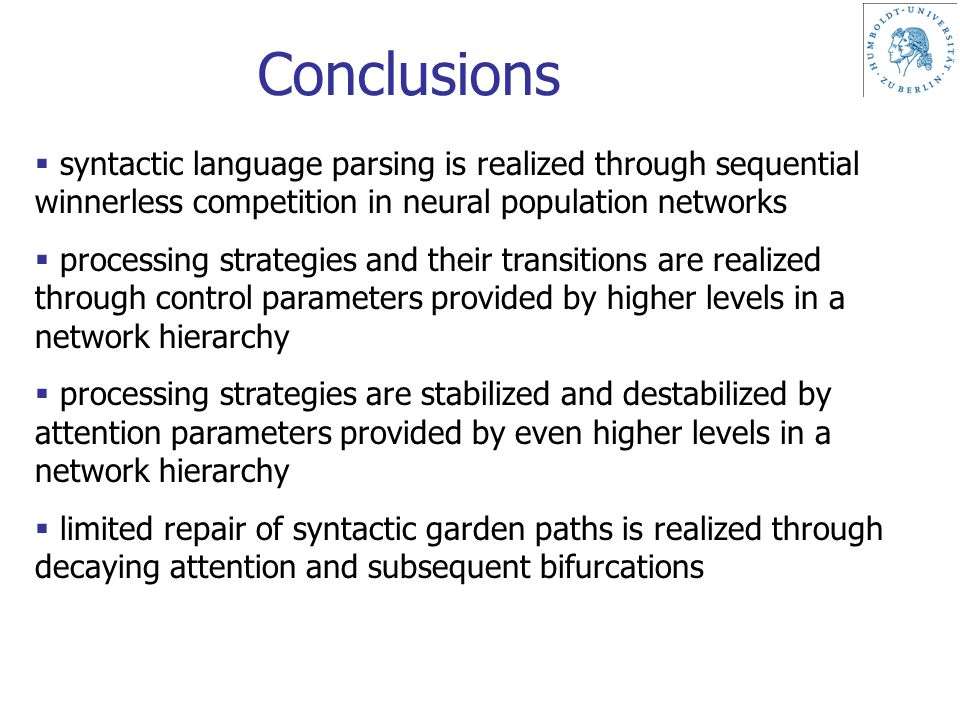 Conclusions

HUMBOLDT-UNIVERSITÄT ZU BERLIN

▪ syntactic language parsing is realized through sequential winnerless competition in neural population networks

▪ processing strategies and their transitions are realized through control parameters provided by higher levels in a network hierarchy

▪ processing strategies are stabilized and destabilized by attention parameters provided by even higher levels in a network hierarchy

▪ limited repair of syntactic garden paths is realized through decaying attention and subsequent bifurcations